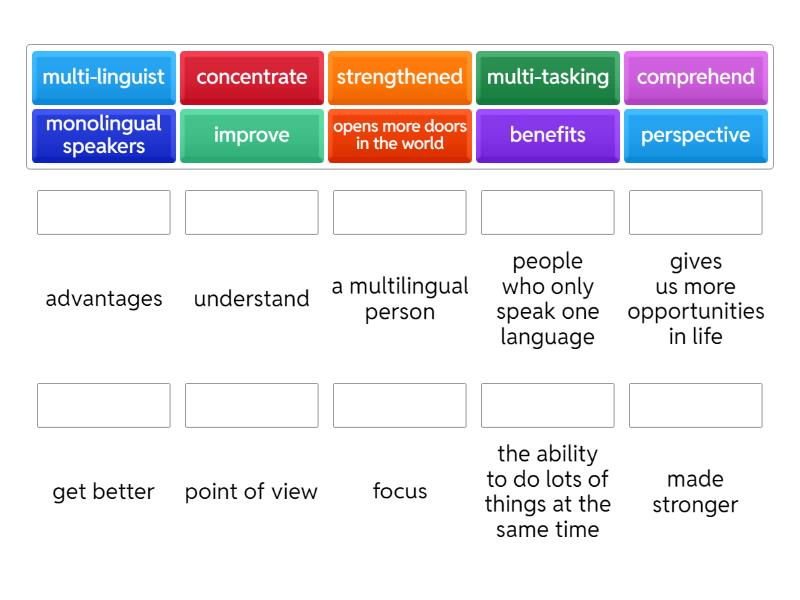 multi-linguist
concentrate
strengthened
multi-tasking
comprehend
monolingual speakers
improve
opens more doors in the world
benefits
perspective

advantages
understand
a multilingual person
people who only speak one language
gives us more opportunities in life

get better
point of view
focus
the ability to do lots of things at the same time
made stronger